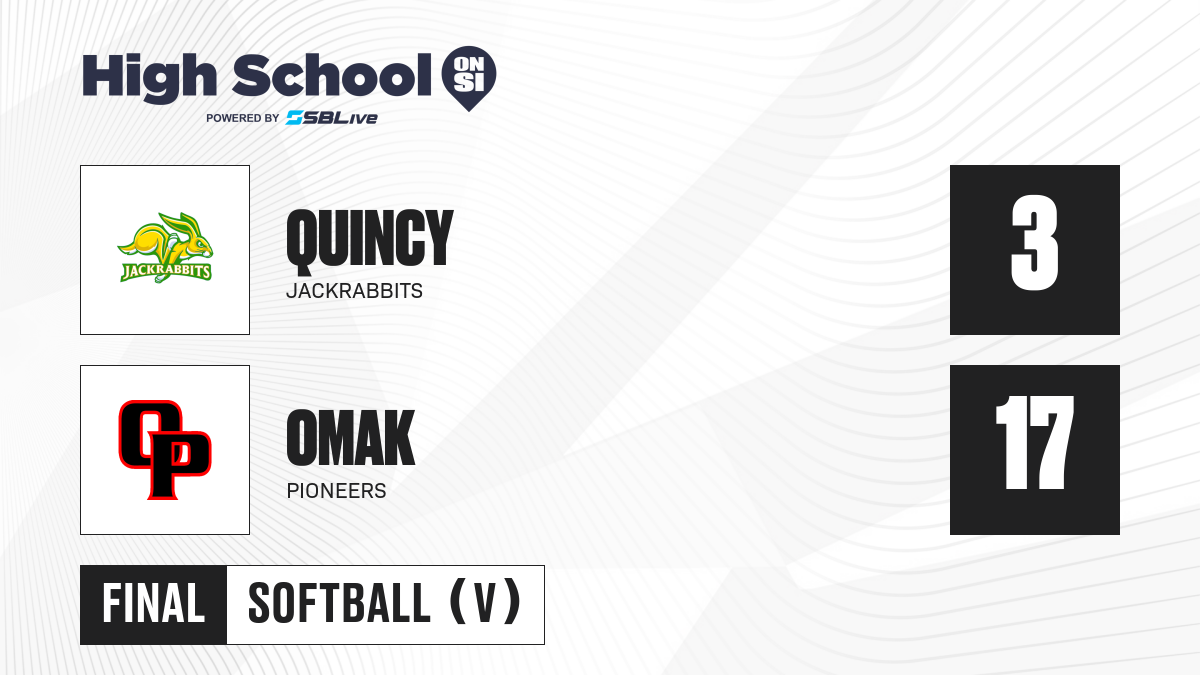 High School ON SI
POWERED BY SBLive

JACKRABBITS

QUINCY
JACKRABBITS

3

OP

OMAK
PIONEERS

17

FINAL SOFTBALL (V)